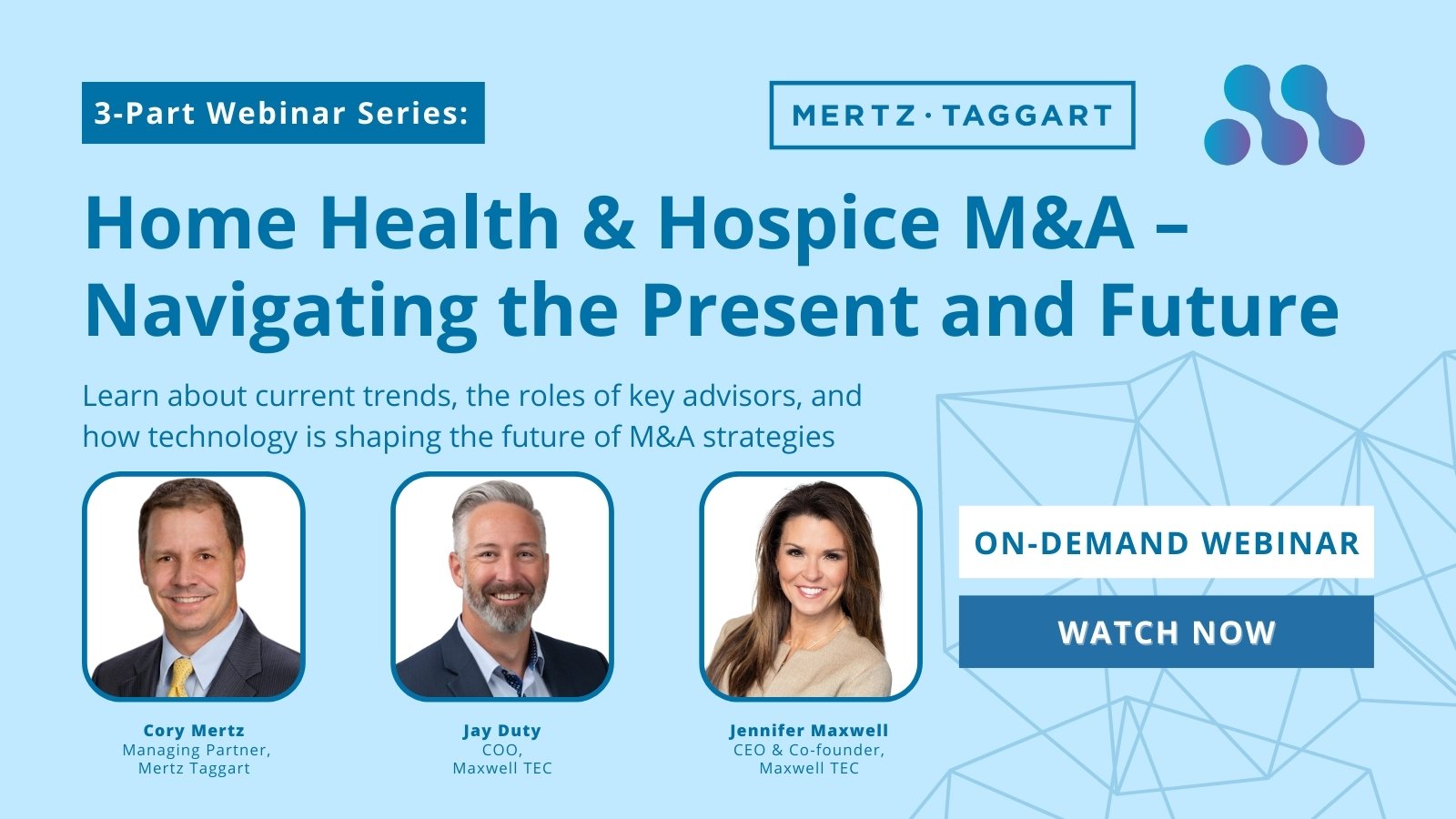 3-Part Webinar Series:

MERTZ · TAGGART

Home Health & Hospice M&A – Navigating the Present and Future

Learn about current trends, the roles of key advisors, and how technology is shaping the future of M&A strategies

Cory Mertz
Managing Partner,
Mertz Taggart

Jay Duty
COO,
Maxwell TEC

Jennifer Maxwell
CEO & Co-founder,
Maxwell TEC

ON-DEMAND WEBINAR

WATCH NOW